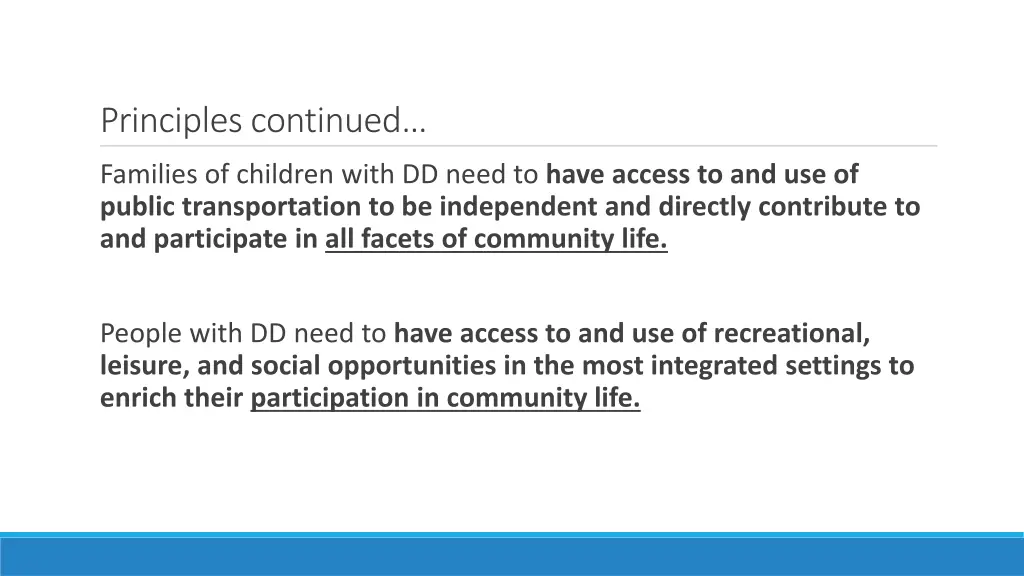 Principles continued…

Families of children with DD need to have access to and use of public transportation to be independent and directly contribute to and participate in all facets of community life.

People with DD need to have access to and use of recreational, leisure, and social opportunities in the most integrated settings to enrich their participation in community life.